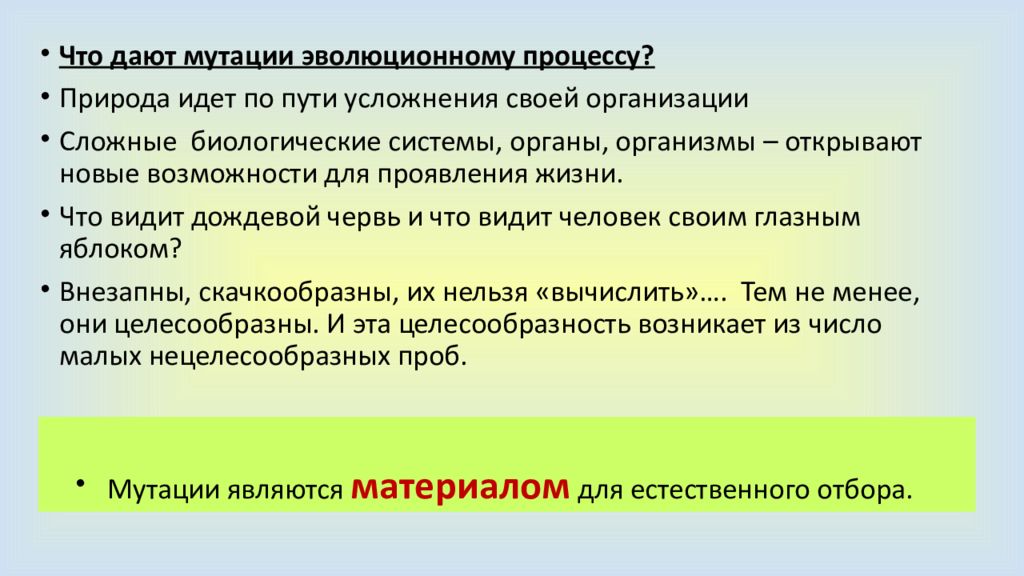 • Что дают мутации эволюционному процессу?

• Природа идет по пути усложнения своей организации

• Сложные биологические системы, органы, организмы – открывают новые возможности для проявления жизни.

• Что видит дождевой червь и что видит человек своим глазным яблоком?

• Внезапны, скачкообразны, их нельзя «вычислить»…. Тем не менее, они целесообразны. И эта целесообразность возникает из число малых нецелесообразных проб.

• Мутации являются материалом для естественного отбора.